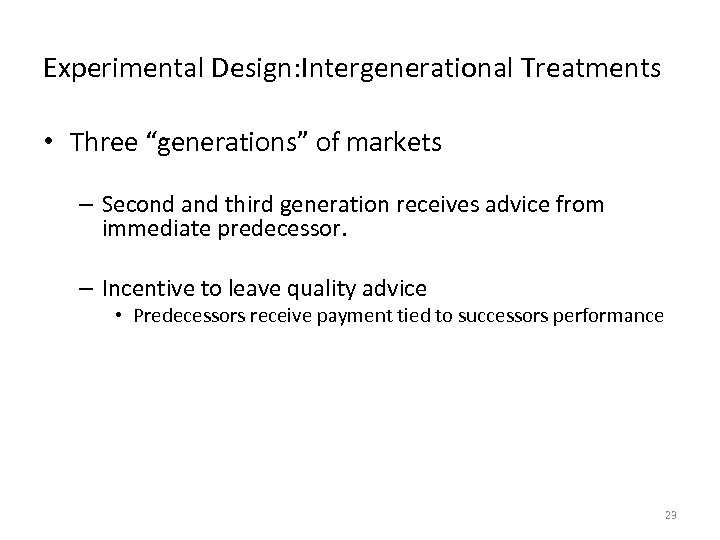 Experimental Design:Intergenerational Treatments

• Three “generations” of markets

– Second and third generation receives advice from immediate predecessor.

– Incentive to leave quality advice

• Predecessors receive payment tied to successors performance

23